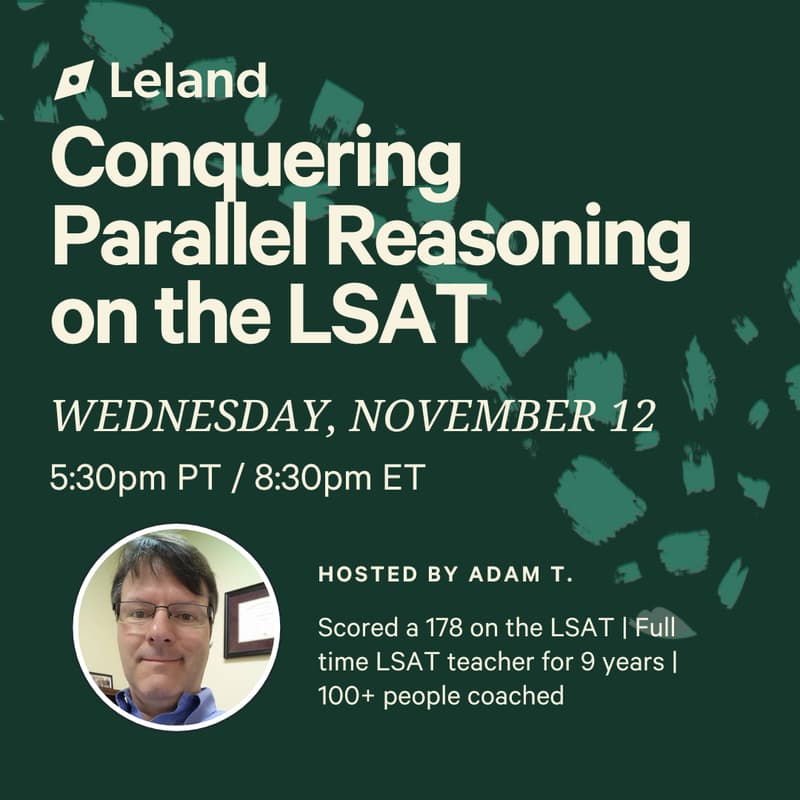 Leland

Conquering Parallel Reasoning on the LSAT

WEDNESDAY, NOVEMBER 12

5:30pm PT / 8:30pm ET

HOSTED BY ADAM T.

Scored a 178 on the LSAT | Full time LSAT teacher for 9 years | 100+ people coached